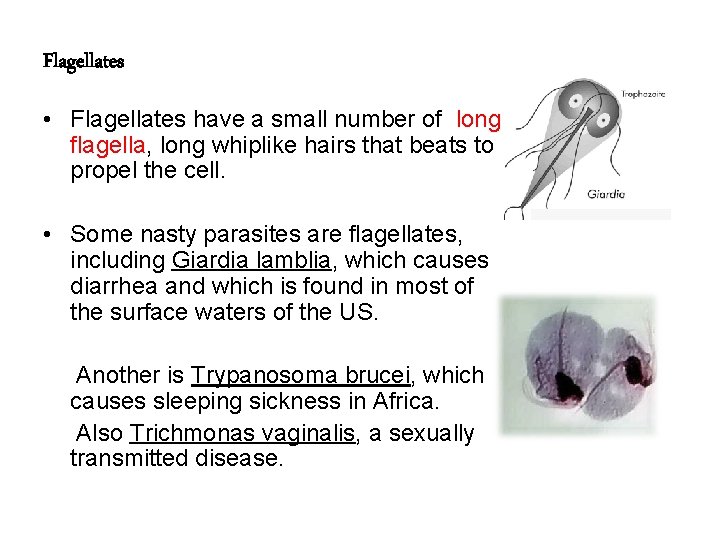 Flagellates

• Flagellates have a small number of long flagella, long whiplike hairs that beats to propel the cell.

• Some nasty parasites are flagellates, including Giardia lamblia, which causes diarrhea and which is found in most of the surface waters of the US.

Another is Trypanosoma brucei, which causes sleeping sickness in Africa.

Also Trichmonas vaginalis, a sexually transmitted disease.

Trophozoite

Giardia